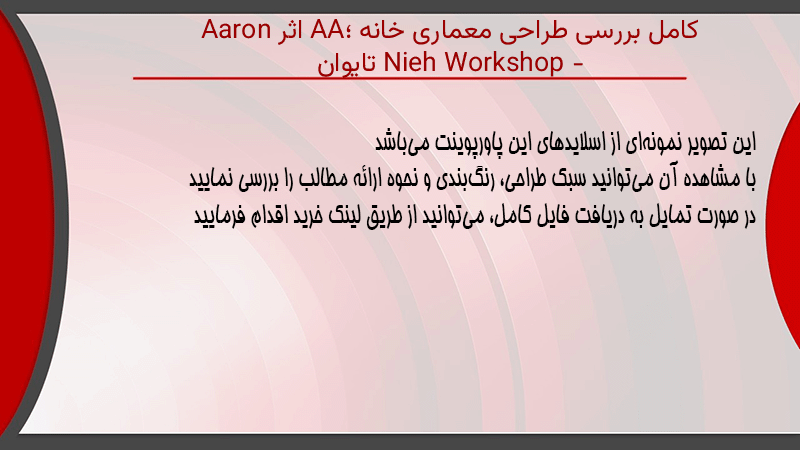 کامل بررسی طراحی معماری خانه AA؛ اثر Aaron Nieh Workshop - تایوان

این تصویر نمونه‌ای از اسلایدهای این پاورپوینت می‌باشد
با مشاهده آن می‌توانید سبک طراحی، رنگ‌بندی و نحوه ارائه مطالب را بررسی نمایید
در صورت تمایل به دریافت فایل کامل، می‌توانید از طریق لینک خرید اقدام فرمایید